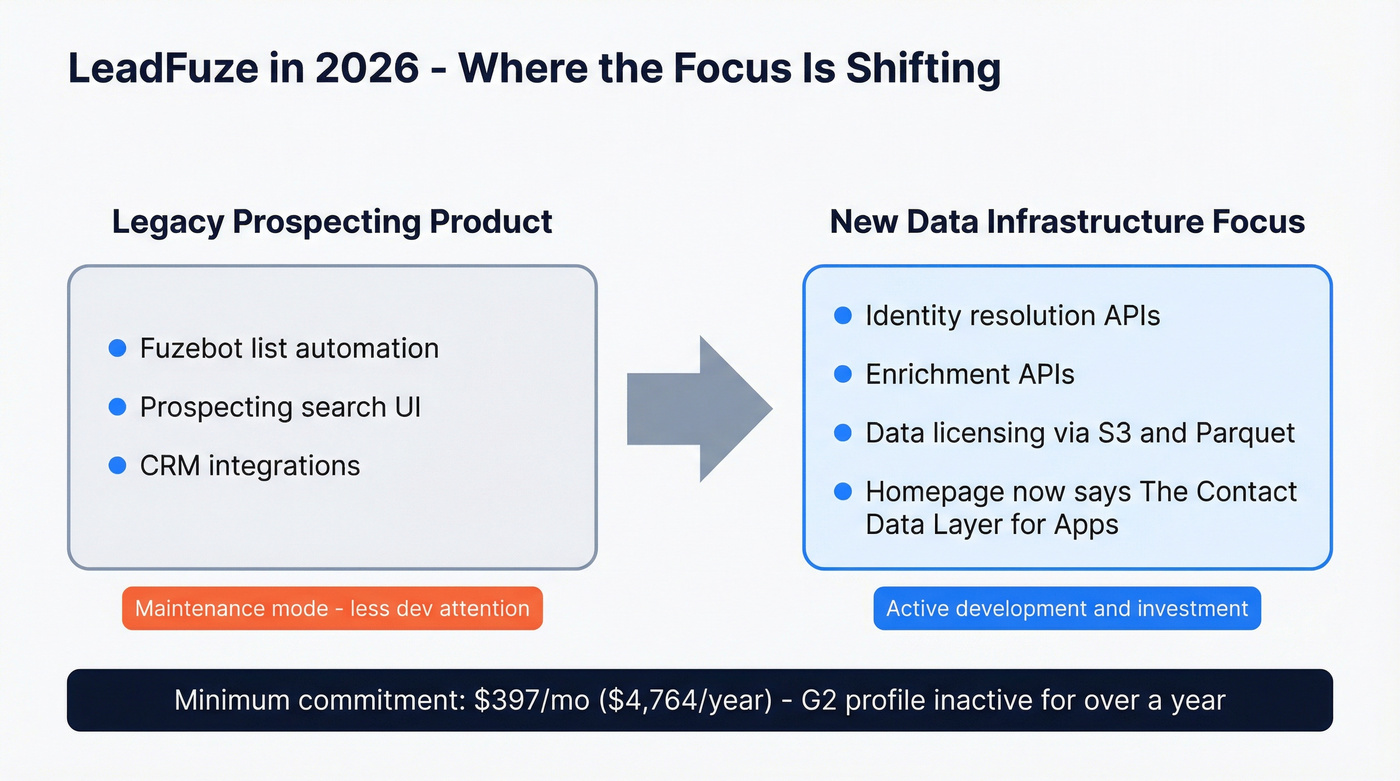 LeadFuze in 2026 - Where the Focus Is Shifting

Legacy Prospecting Product

- Fuzebot list automation
- Prospecting search UI
- CRM integrations

Maintenance mode - less dev attention

New Data Infrastructure Focus

- Identity resolution APIs
- Enrichment APIs
- Data licensing via S3 and Parquet
- Homepage now says The Contact Data Layer for Apps

Active development and investment

Minimum commitment: \$397/mo (\$4,764/year) - G2 profile inactive for over a year